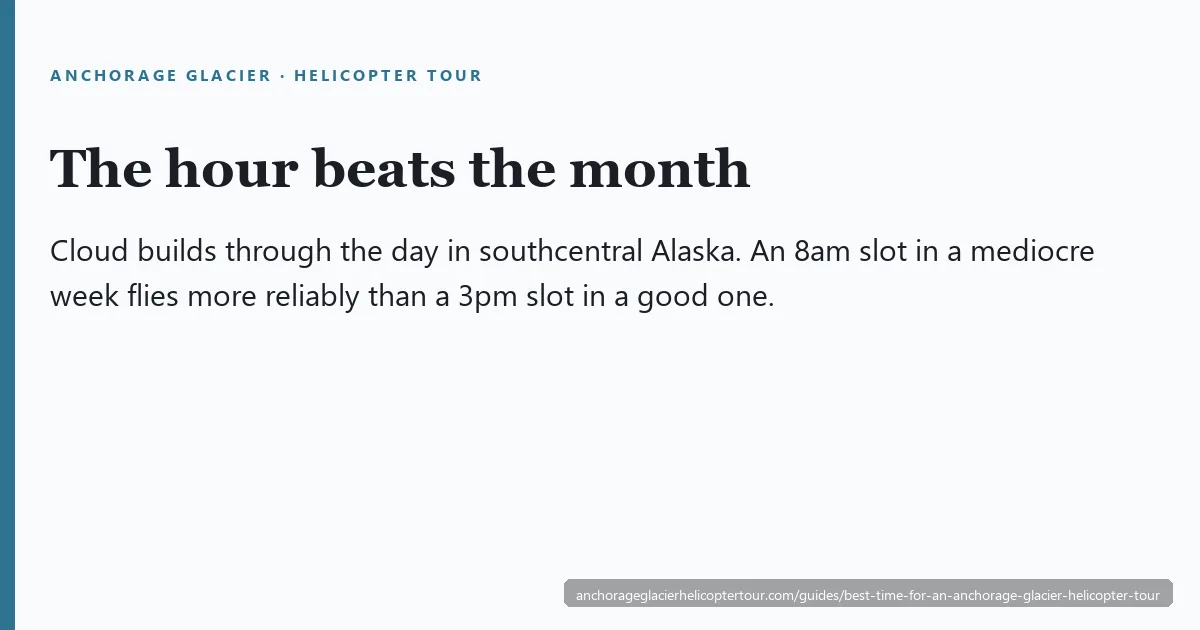 ANCHORAGE GLACIER · HELICOPTER TOUR

The hour beats the month

Cloud builds through the day in southcentral Alaska. An 8am slot in a mediocre week flies more reliably than a 3pm slot in a good one.

anchorageglacierhelicoptertour.com/guides/best-time-for-an-anchorage-glacier-helicopter-tour